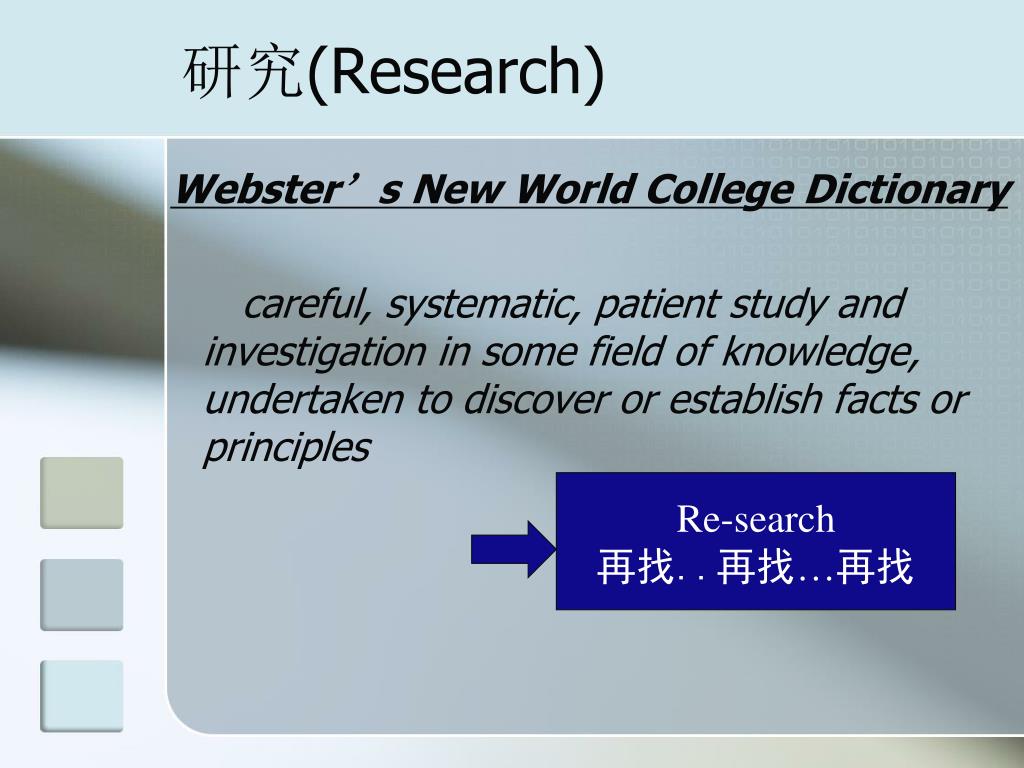 研究(Research)

Webster’s New World College Dictionary

careful, systematic, patient study and investigation in some field of knowledge, undertaken to discover or establish facts or principles

Re-search
再找. . 再找…再找